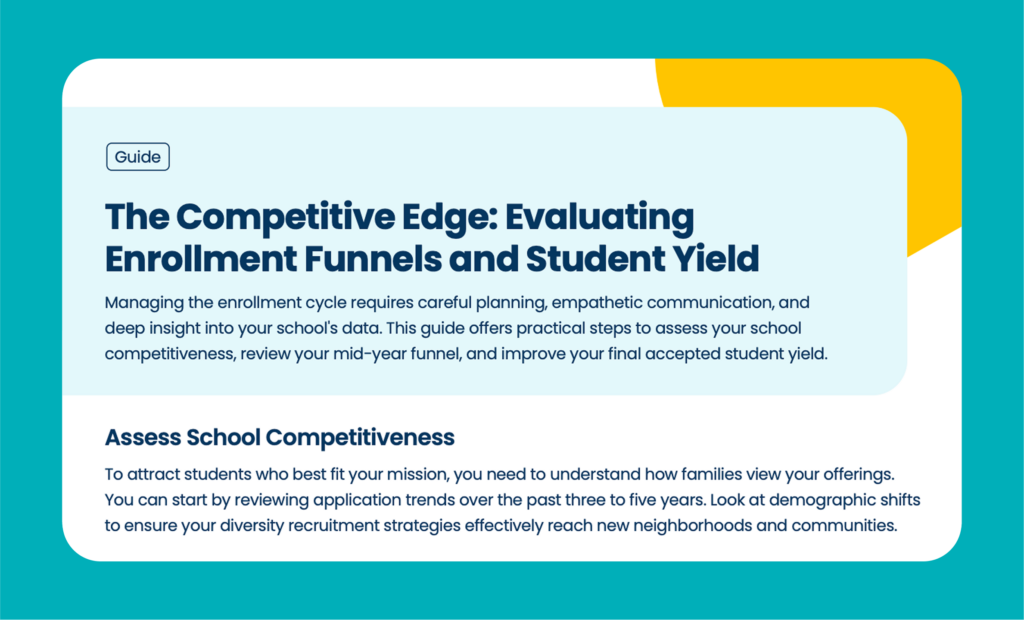 Guide

The Competitive Edge: Evaluating Enrollment Funnels and Student Yield

Managing the enrollment cycle requires careful planning, empathetic communication, and deep insight into your school's data. This guide offers practical steps to assess your school competitiveness, review your mid-year funnel, and improve your final accepted student yield.

Assess School Competitiveness

To attract students who best fit your mission, you need to understand how families view your offerings. You can start by reviewing application trends over the past three to five years. Look at demographic shifts to ensure your diversity recruitment strategies effectively reach new neighborhoods and communities.